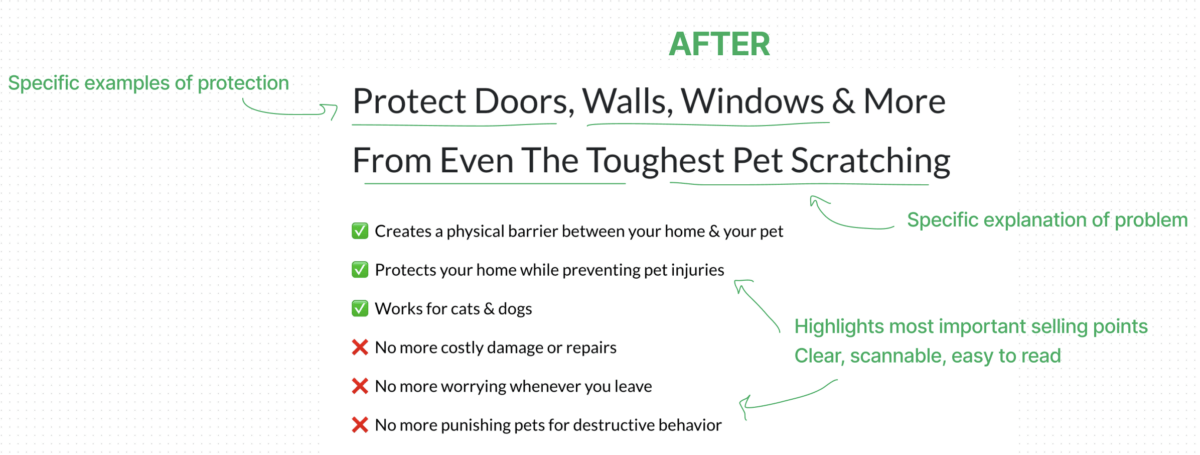 AFTER

Specific examples of protection

Protect Doors, Walls, Windows & More From Even The Toughest Pet Scratching

Specific explanation of problem

✅ Creates a physical barrier between your home & your pet

✅ Protects your home while preventing pet injuries

✅ Works for cats & dogs

❌ No more costly damage or repairs

❌ No more worrying whenever you leave

❌ No more punishing pets for destructive behavior

Highlights most important selling points
Clear, scannable, easy to read